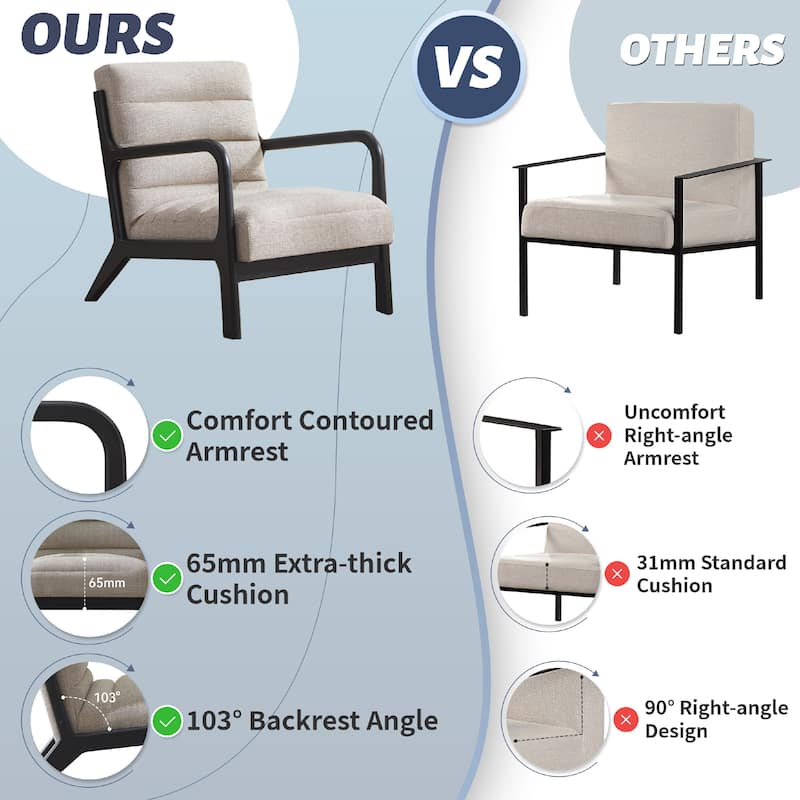 OURS

VS

OTHERS

Comfort Contoured Armrest

65mm

65mm Extra-thick Cushion

103°

103° Backrest Angle

Uncomfort Right-angle Armrest

31mm Standard Cushion

90° Right-angle Design